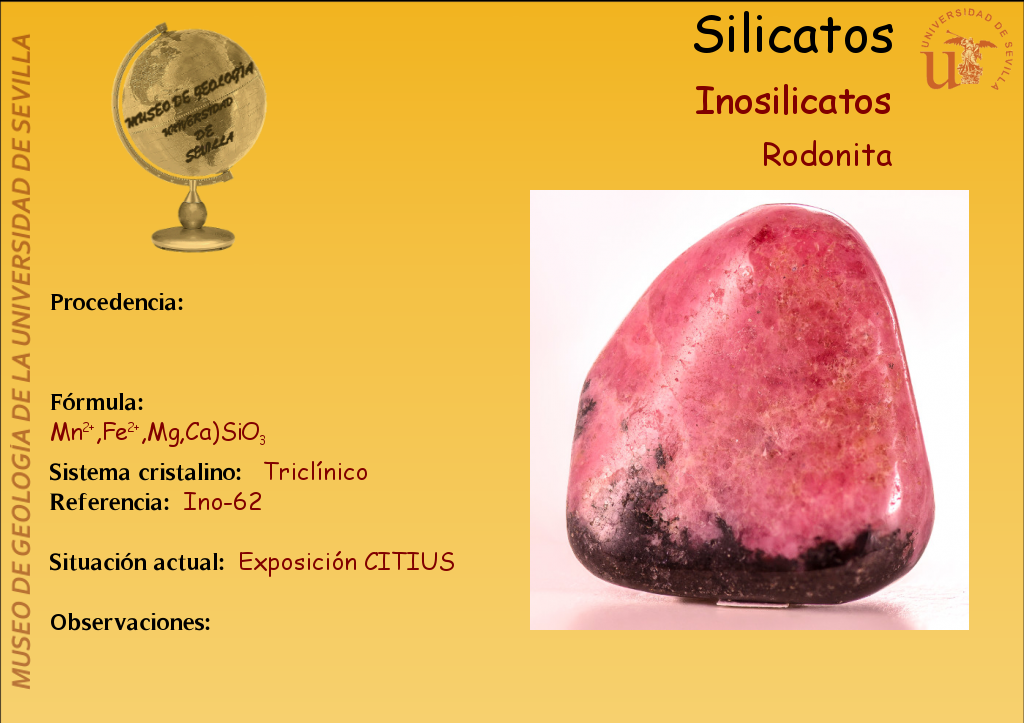 MUSEO DE GEOLOGÍA DE LA UNIVERSIDAD DE SEVILLA

MUSEO DE GEOLOGÍA UNIVERSIDAD DE SEVILLA

Silicatos

UNIVERSIDAD DE SEVILLA

Inosilicatos

Rodonita

Procedencia:

Fórmula:
$Mn^{2+},Fe^{2+},Mg,Ca)SiO_3$

Sistema cristalino: Triclínico
Referencia: Ino-62

Situación actual: Exposición CITIUS

Observaciones: